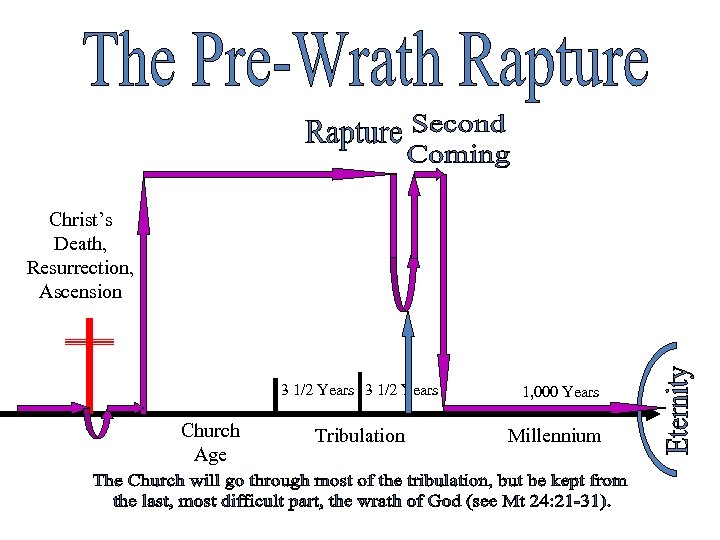 The Pre-Wrath Rapture

Rapture

Second Coming

Christ's Death, Resurrection, Ascension

3 1/2 Years

3 1/2 Years

1,000 Years

Church Age

Tribulation

Millennium

Eternity

The Church will go through most of the tribulation, but be kept from the last, most difficult part, the wrath of God (see Mt 24:21-31).